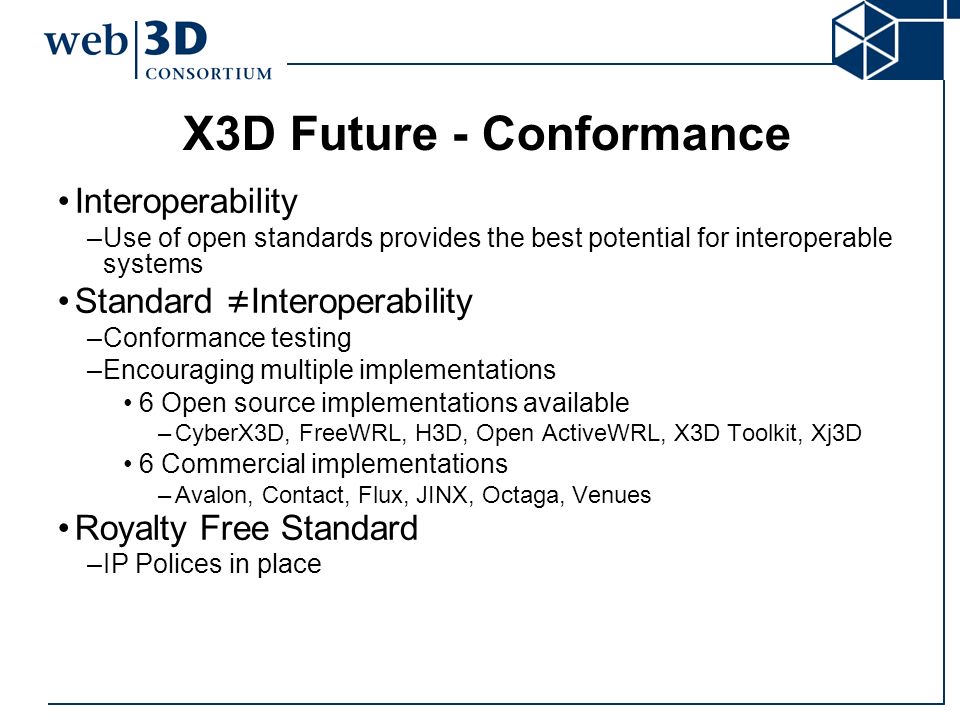 web 3D CONSORTIUM

X3D Future - Conformance

• Interoperability
– Use of open standards provides the best potential for interoperable systems
• Standard $\neq$ Interoperability
– Conformance testing
– Encouraging multiple implementations
• 6 Open source implementations available
– CyberX3D, FreeWRL, H3D, Open ActiveWRL, X3D Toolkit, Xj3D
• 6 Commercial implementations
– Avalon, Contact, Flux, JINX, Octaga, Venues
• Royalty Free Standard
– IP Polices in place